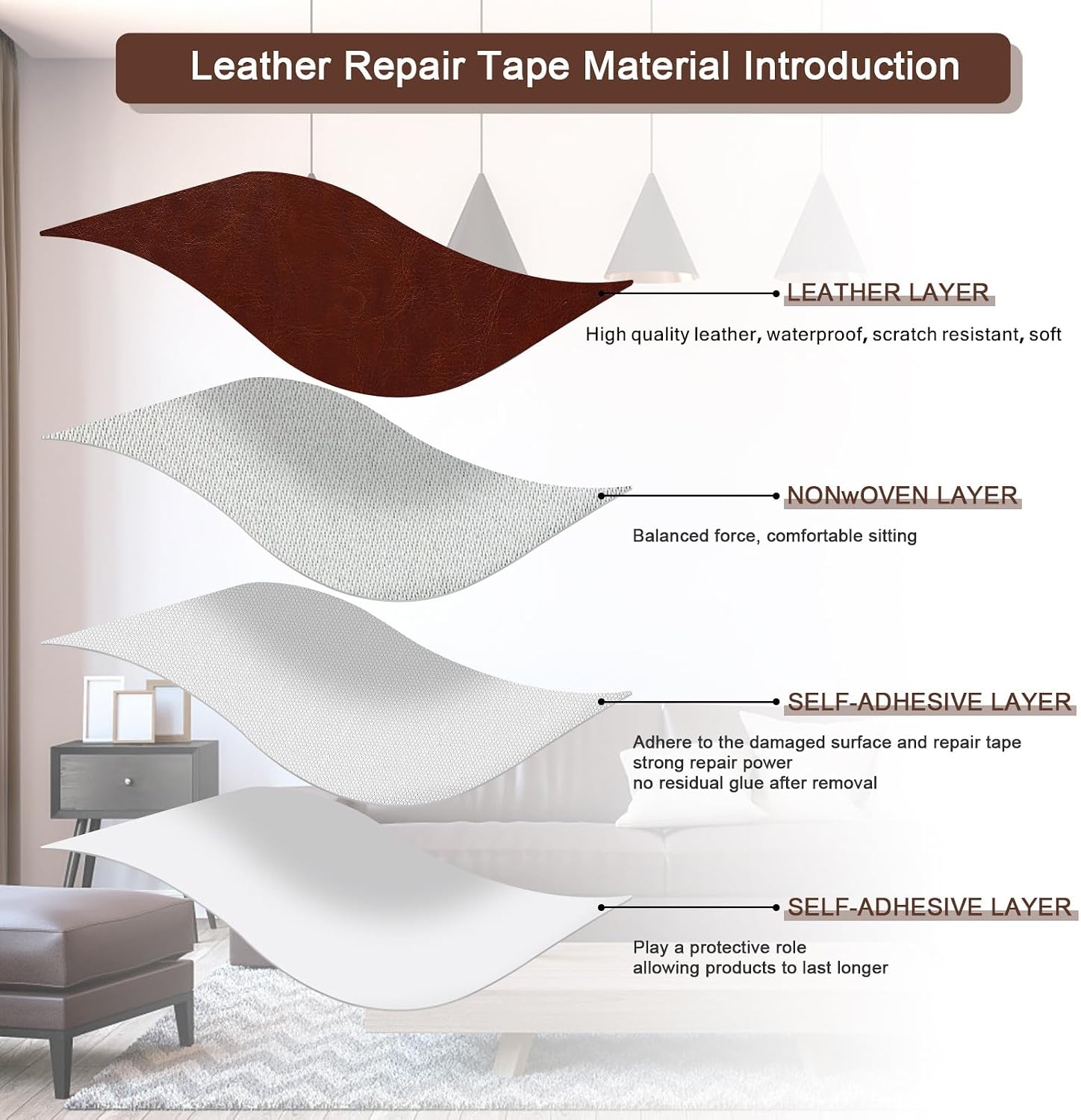 Leather Repair Tape Material Introduction

LEATHER LAYER

High quality leather, waterproof, scratch resistant, soft

NONwOVEN LAYER

Balanced force, comfortable sitting

SELF-ADHESIVE LAYER

Adhere to the damaged surface and repair tape
strong repair power
no residual glue after removal

SELF-ADHESIVE LAYER

Play a protective role
allowing products to last longer